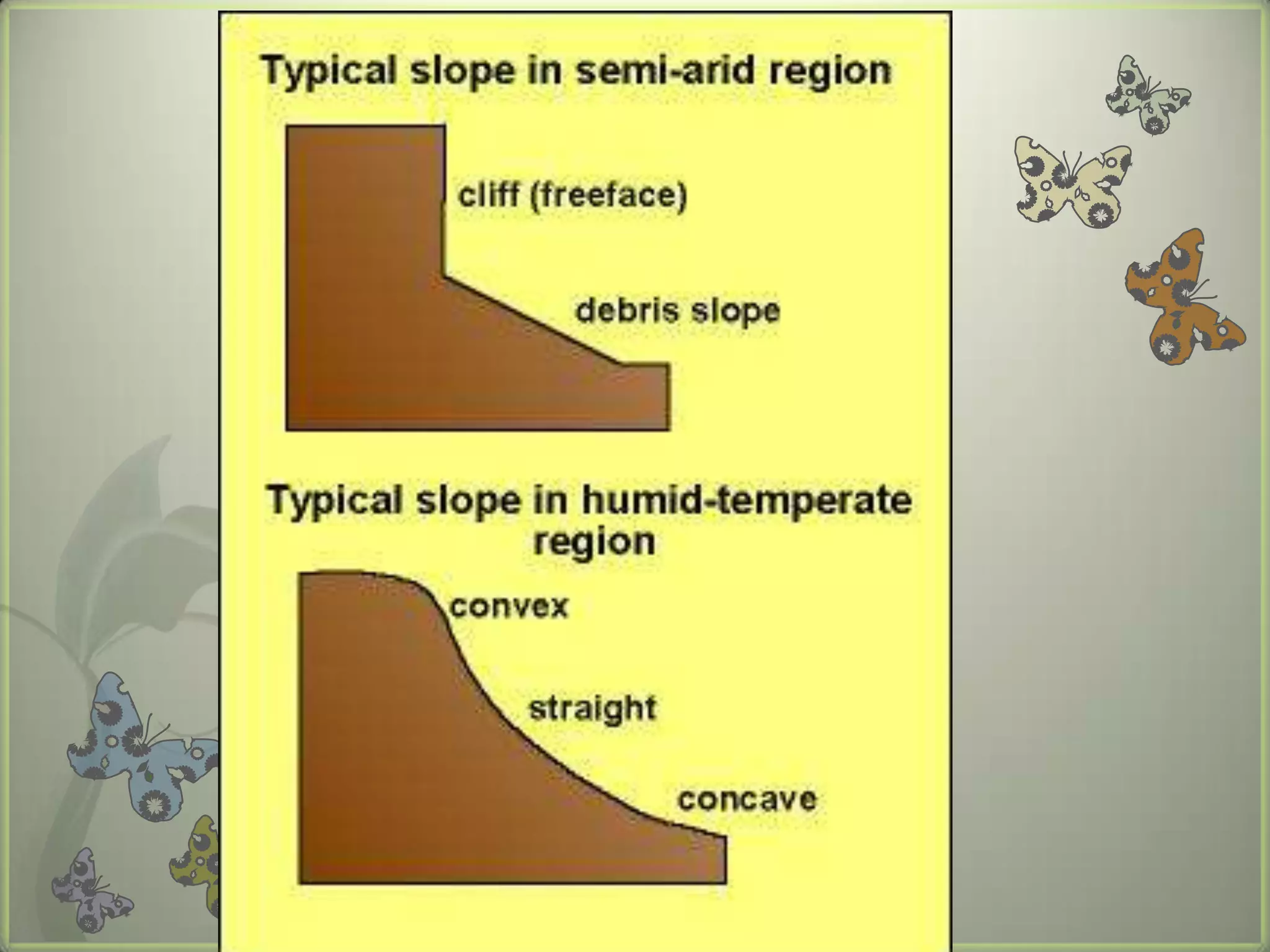 Typical slope in semi-arid region

cliff (freeface)

debris slope

Typical slope in humid-temperate region

convex

straight

concave